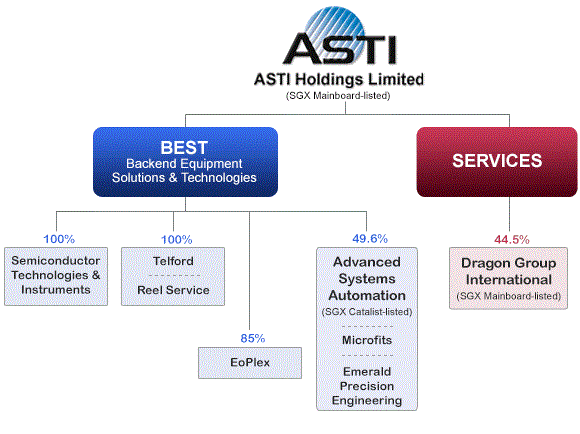 ASTI

ASTI Holdings Limited
(SGX Mainboard-listed)

BEST
Backend Equipment Solutions & Technologies

SERVICES

100%
Semiconductor Technologies & Instruments

100%
Telford
Reel Service

85%
EoPlex

49.6%
Advanced Systems Automation
(SGX Catalist-listed)
Microfits
Emerald Precision Engineering

44.5%
Dragon Group International
(SGX Mainboard-listed)